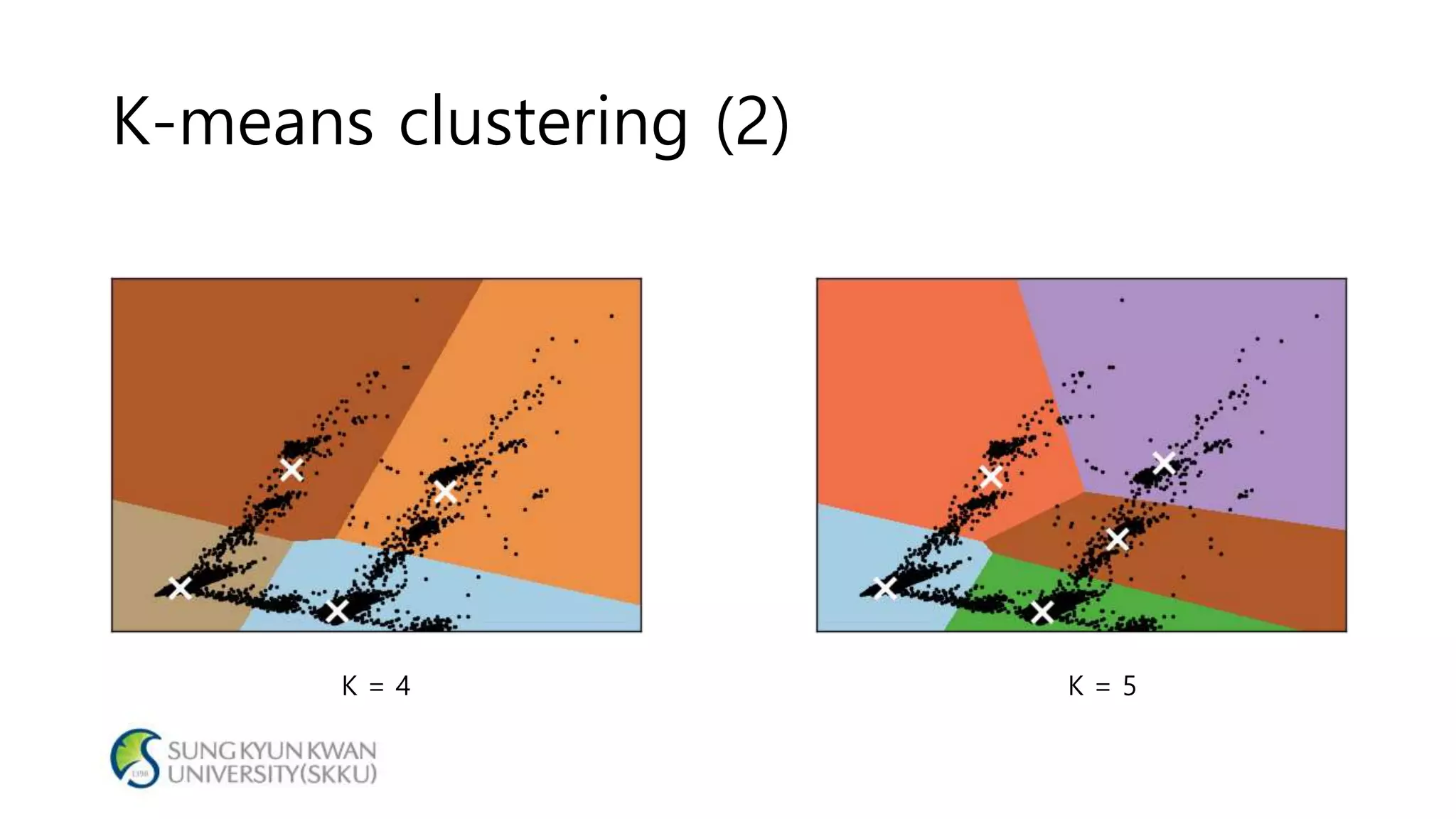 K-means clustering (2)

K = 4

K = 5

1398

SUNG KYUN KWAN UNIVERSITY(SKKU)